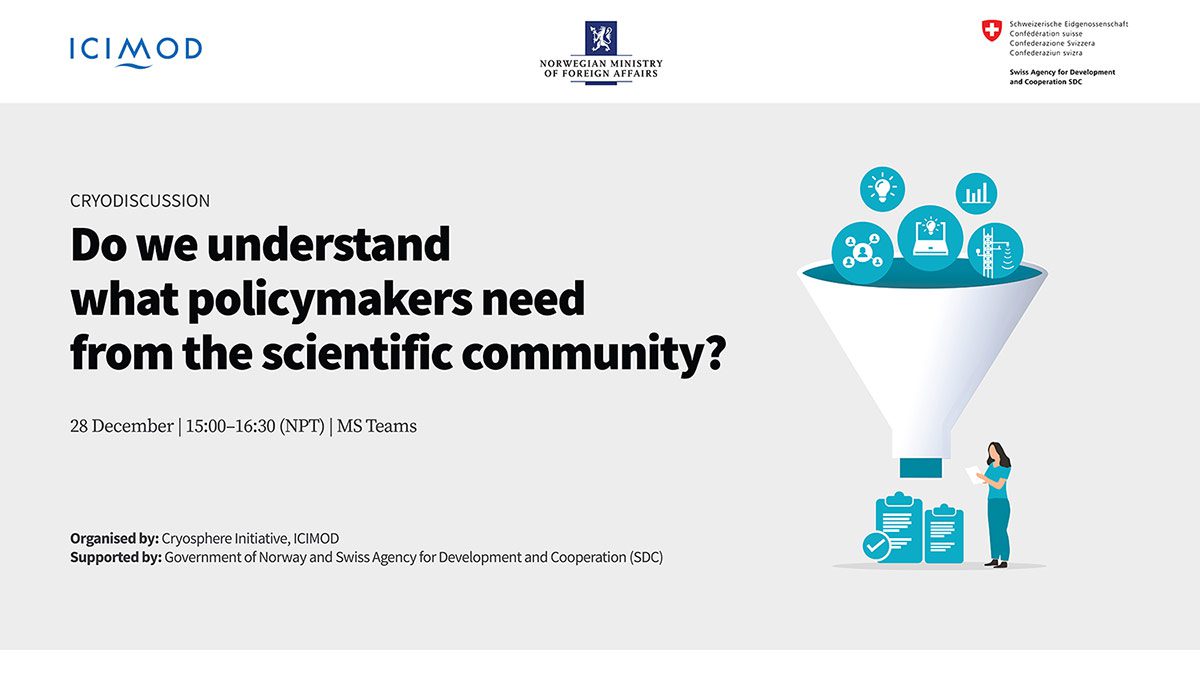 ICIMOD

NORWEGIAN MINISTRY OF FOREIGN AFFAIRS

Schweizerische Eidgenossenschaft
Confédération suisse
Confederazione Svizzera
Confederaziun svizra

Swiss Agency for Development and Cooperation SDC

CRYODISCUSSION

Do we understand what policymakers need from the scientific community?

28 December | 15:00–16:30 (NPT) | MS Teams

Organised by: Cryosphere Initiative, ICIMOD
Supported by: Government of Norway and Swiss Agency for Development and Cooperation (SDC)